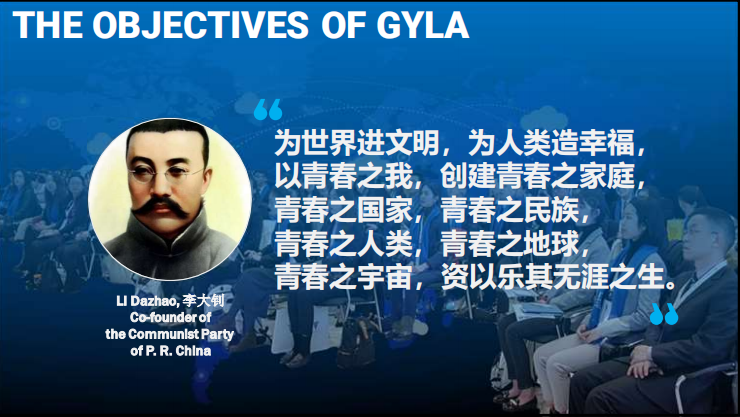 THE OBJECTIVES OF GYLA

“

为世界进文明，为人类造幸福，
以青春之我，创建青春之家庭，
青春之国家，青春之民族，
青春之人类，青春之地球，
青春之宇宙，资以乐其无涯之生。

”

Li Dazhao, 李大钊
Co-founder of
the Communist Party
of P. R. China